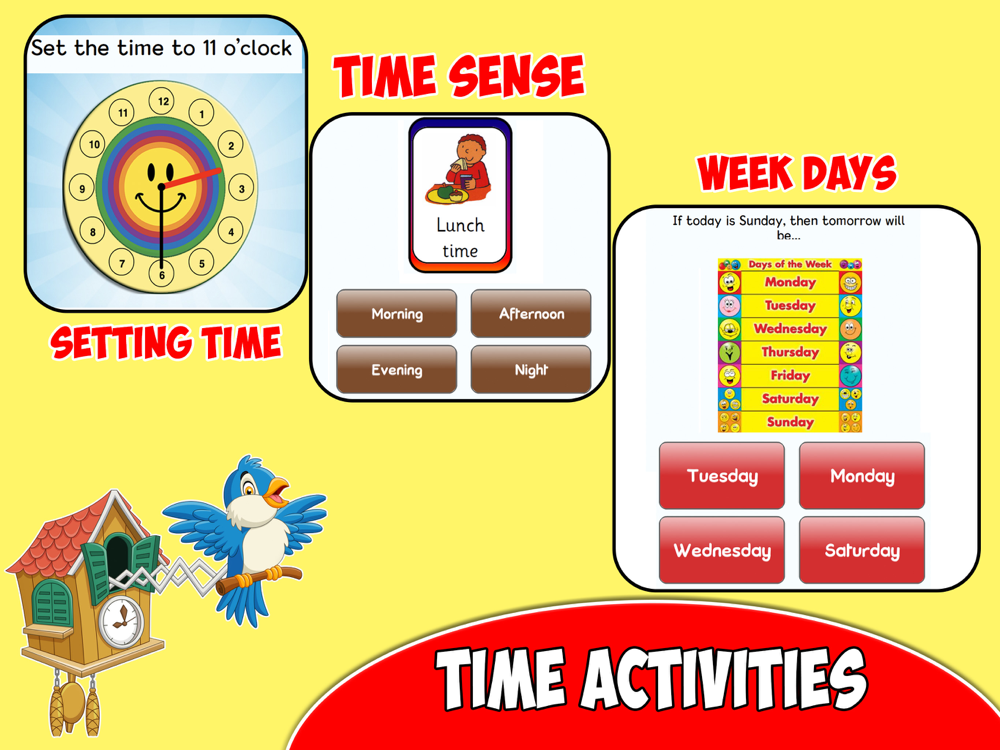 Set the time to 11 o'clock

12
1
2
3
4
5
6
7
8
9
10
11

SETTING TIME

TIME SENSE

Lunch time

Morning
Afternoon
Evening
Night

WEEK DAYS

If today is Sunday, then tomorrow will be...

Days of the Week
Monday
Tuesday
Wednesday
Thursday
Friday
Saturday
Sunday

Tuesday
Monday
Wednesday
Saturday

TIME ACTIVITIES